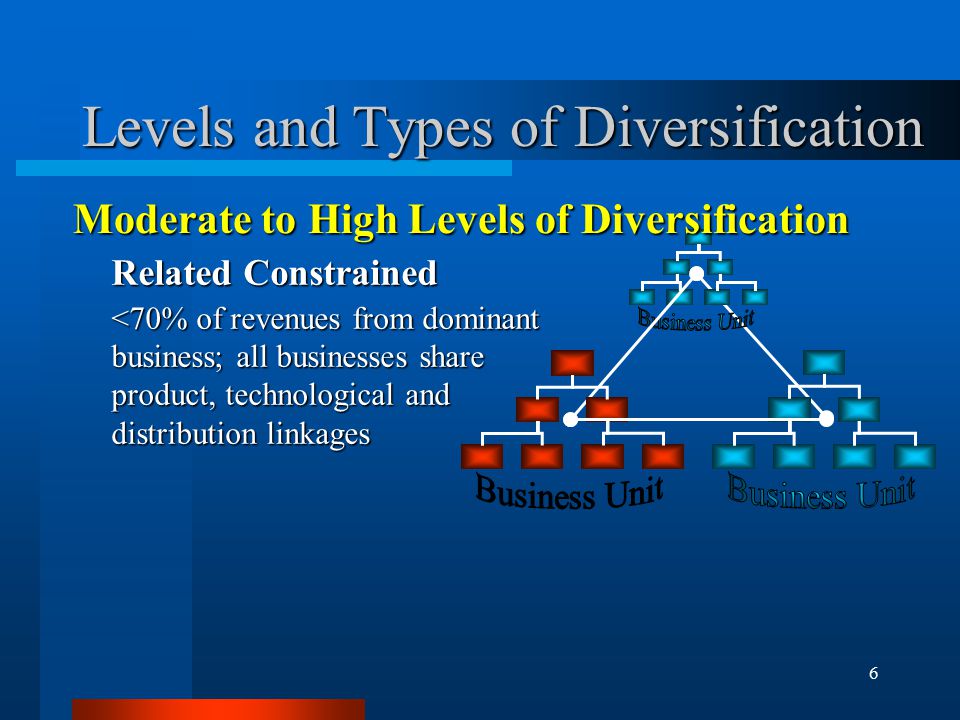 Levels and Types of Diversification

Moderate to High Levels of Diversification

Related Constrained

<70% of revenues from dominant business; all businesses share product, technological and distribution linkages

Business Unit

Business Unit

Business Unit

6